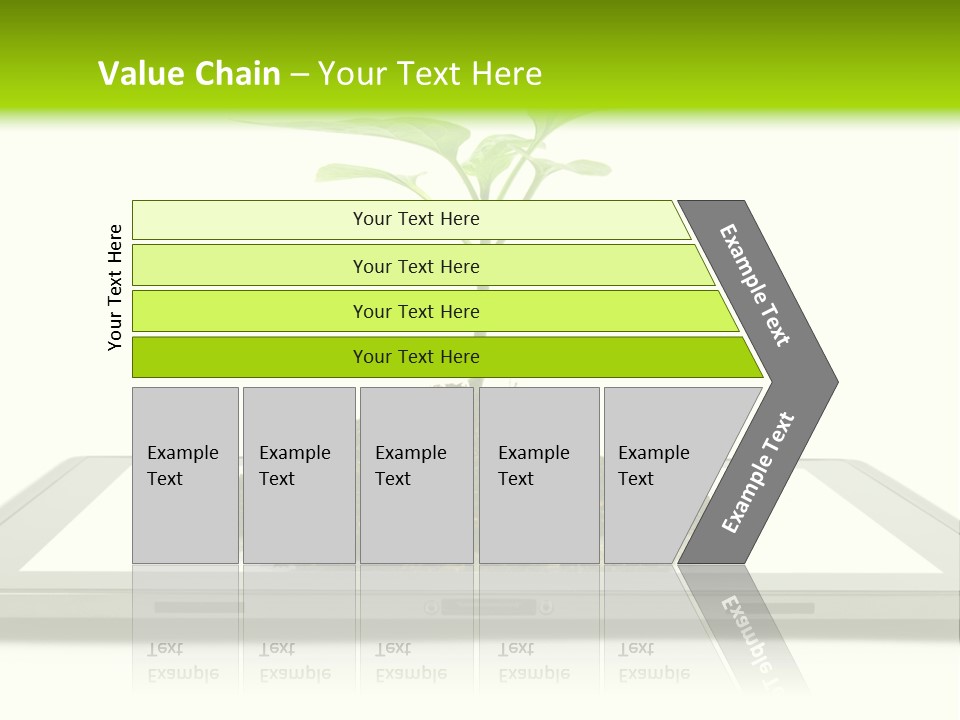 Value Chain – Your Text Here

Your Text Here

Your Text Here

Your Text Here

Your Text Here

Your Text Here

Example Text

Example Text

Example Text

Example Text

Example Text

Example Text

Example Text